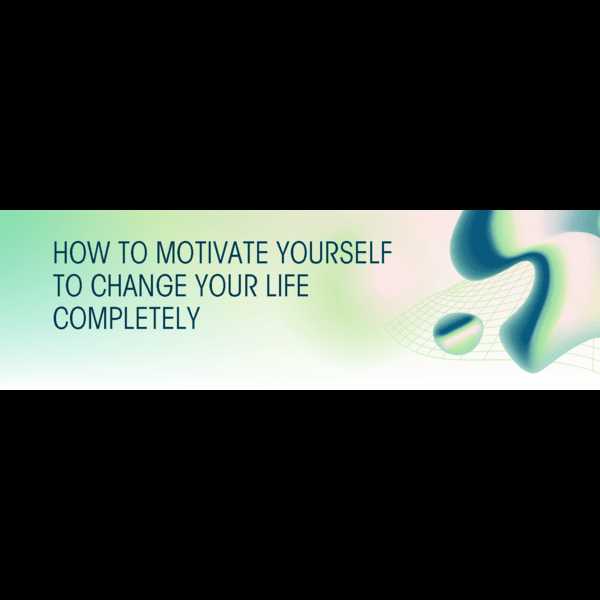 HOW TO MOTIVATE YOURSELF TO CHANGE YOUR LIFE COMPLETELY